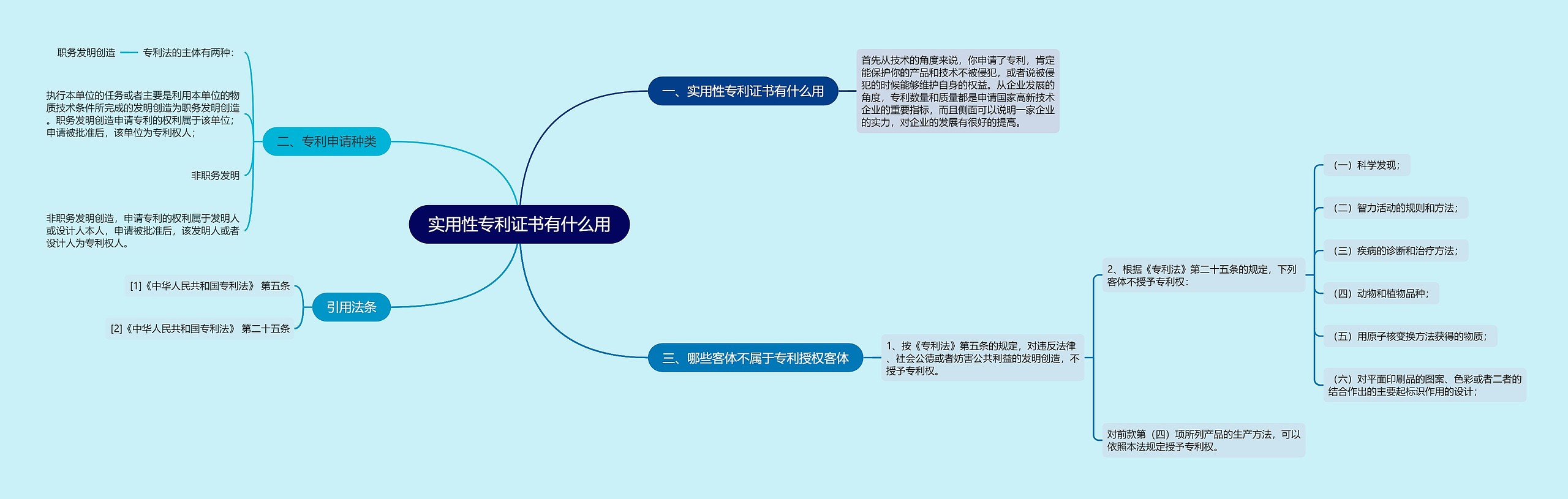 实用性专利证书有什么用

一、实用性专利证书有什么用

首先从技术的角度来说，你申请了专利，肯定能保护你的产品和技术不被侵犯，或者说被侵犯的时候能够维护自身的权益。从企业发展的角度，专利数量和质量都是申请国家高新技术企业的重要指标，而且侧面可以说明一家企业的实力，对企业的发展有很好的提高。

二、专利申请种类

专利法的主体有两种：

职务发明创造

执行本单位的任务或者主要是利用本单位的物质技术条件所完成的发明创造为职务发明创造。职务发明创造申请专利的权利属于该单位；申请被批准后，该单位为专利权人；

非职务发明

非职务发明创造，申请专利的权利属于发明人或设计人本人，申请被批准后，该发明人或者设计人为专利权人。

引用法条

[1]《中华人民共和国专利法》 第五条

[2]《中华人民共和国专利法》 第二十五条

三、哪些客体不属于专利授权客体

1、按《专利法》第五条的规定，对违反法律、社会公德或者妨害公共利益的发明创造，不授予专利权。

2、根据《专利法》第二十五条的规定，下列客体不授予专利权：

（一）科学发现；

（二）智力活动的规则和方法；

（三）疾病的诊断和治疗方法；

（四）动物和植物品种；

（五）用原子核变换方法获得的物质；

（六）对平面印刷品的图案、色彩或者二者的结合作出的主要起标识作用的设计；

对前款第（四）项所列产品的生产方法，可以依照本法规定授予专利权。